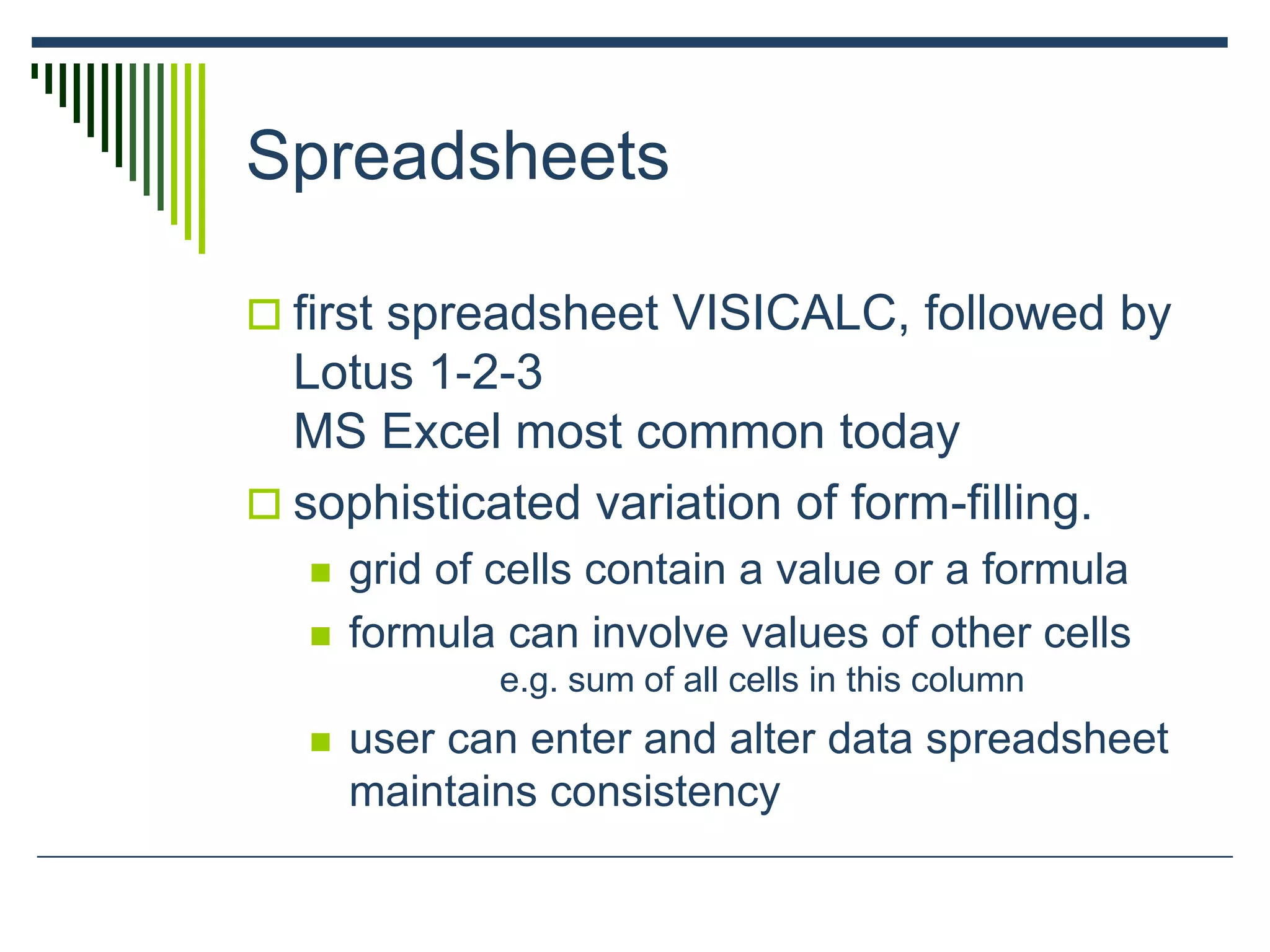 Spreadsheets

first spreadsheet VISICALC, followed by Lotus 1-2-3
MS Excel most common today

sophisticated variation of form-filling.

grid of cells contain a value or a formula

formula can involve values of other cells
e.g. sum of all cells in this column

user can enter and alter data spreadsheet maintains consistency